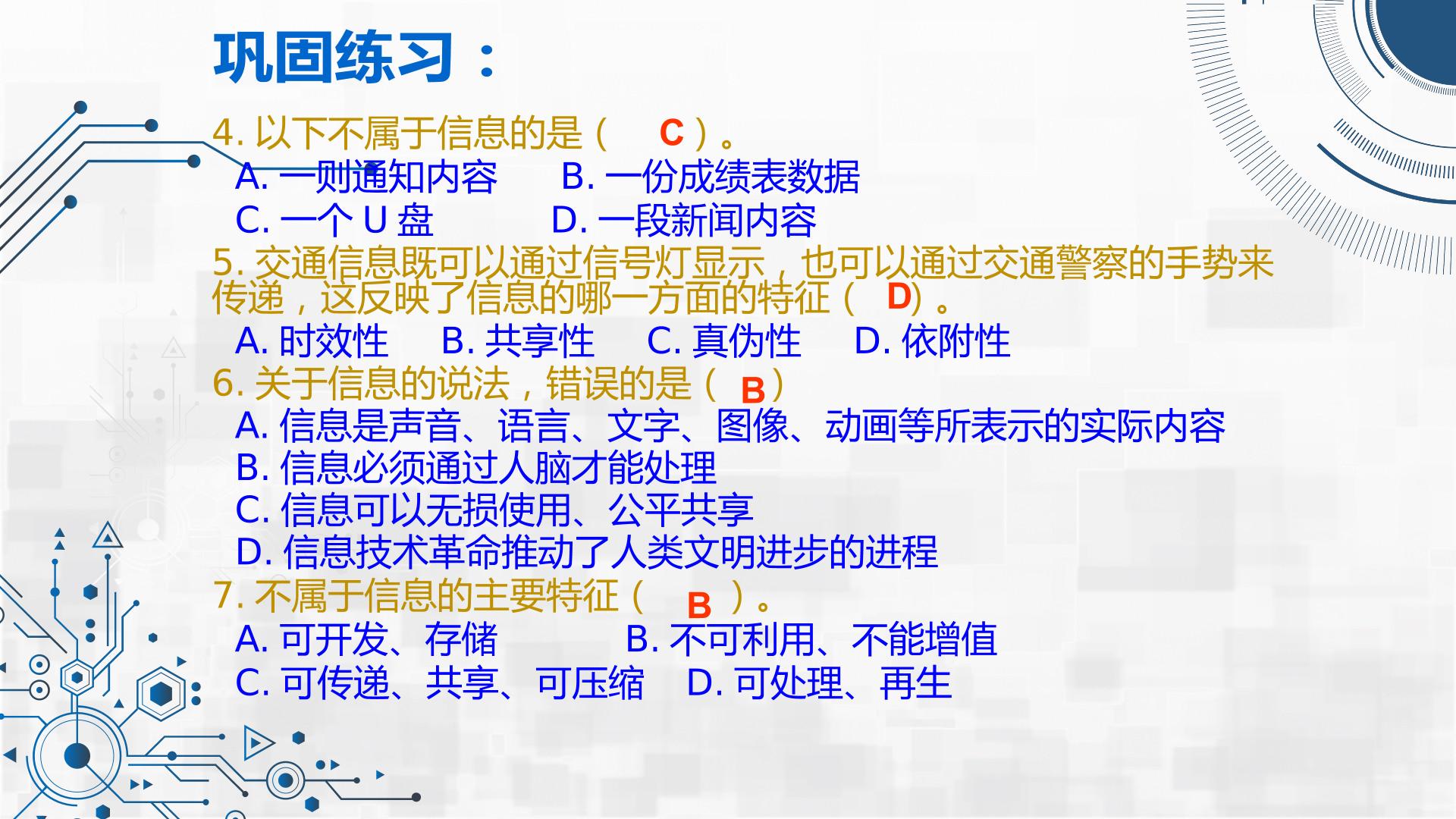 巩固练习：

4. 以下不属于信息的是（ C ）。
A. 一则通知内容 B. 一份成绩表数据
C. 一个 U 盘 D. 一段新闻内容

5. 交通信息既可以通过信号灯显示，也可以通过交通警察的手势来传递，这反映了信息的哪一方面的特征（ D）。
A. 时效性 B. 共享性 C. 真伪性 D. 依附性

6. 关于信息的说法，错误的是（ B）
A. 信息是声音、语言、文字、图像、动画等所表示的实际内容
B. 信息必须通过人脑才能处理
C. 信息可以无损使用、公平共享
D. 信息技术革命推动了人类文明进步的进程

7. 不属于信息的主要特征（ B ）。
A. 可开发、存储 B. 不可利用、不能增值
C. 可传递、共享、可压缩 D. 可处理、再生